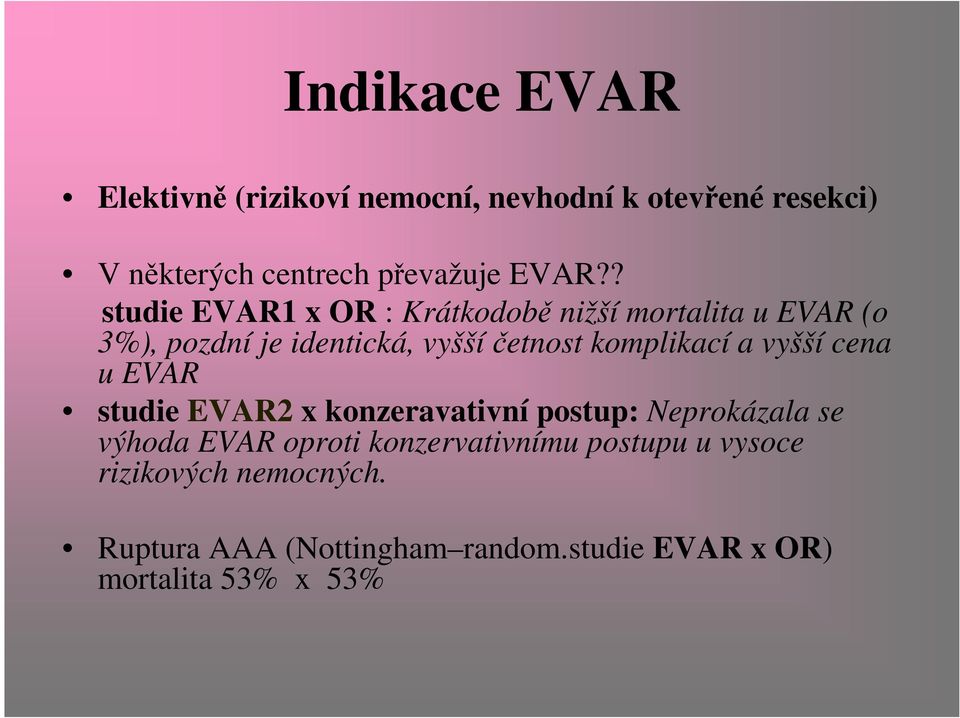 Indikace EVAR

• Elektivně (rizikoví nemocní, nevhodní k otevřené resekci)

• V některých centrech převažuje EVAR??
studie EVAR1 x OR : Krátkodobě nižší mortalita u EVAR (o 3%), pozdní je identická, vyšší četnost komplikací a vyšší cena u EVAR

• studie EVAR2 x konzeravativní postup: Neprokázala se výhoda EVAR oproti konzervativnímu postupu u vysoce rizikových nemocných.

• Ruptura AAA (Nottingham–random.studie EVAR x OR) mortalita 53% x 53%